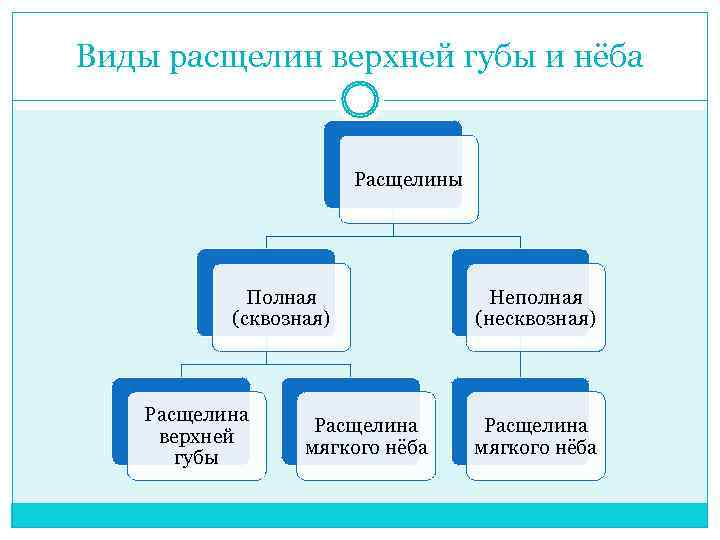 Виды расщелин верхней губы и нёба

Расщелины

Полная (сквозная)

Неполная (несквозная)

Расщелина верхней губы

Расщелина мягкого нёба

Расщелина мягкого нёба